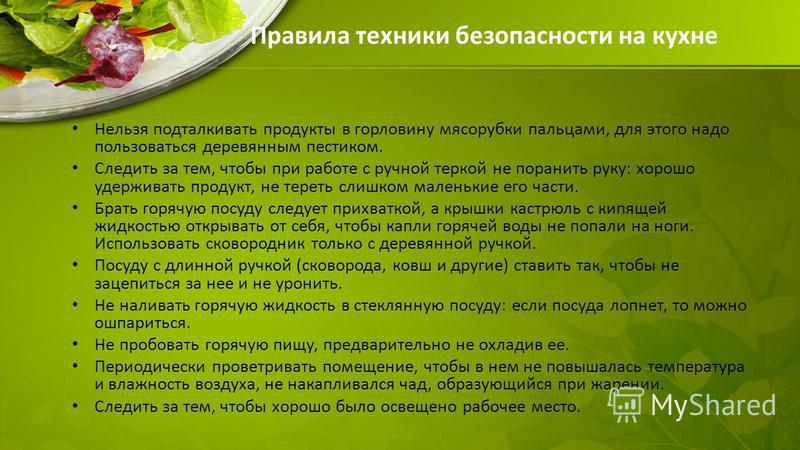 Правила техники безопасности на кухне

• Нельзя подталкивать продукты в горловину мясорубки пальцами, для этого надо пользоваться деревянным пестиком.
• Следить за тем, чтобы при работе с ручной теркой не поранить руку: хорошо удерживать продукт, не тереть слишком маленькие его части.
• Брать горячую посуду следует прихваткой, а крышки кастрюль с кипящей жидкостью открывать от себя, чтобы капли горячей воды не попали на ноги. Использовать сковородник только с деревянной ручкой.
• Посуду с длинной ручкой (сковорода, ковш и другие) ставить так, чтобы не зацепиться за нее и не уронить.
• Не наливать горячую жидкость в стеклянную посуду: если посуда лопнет, то можно ошпариться.
• Не пробовать горячую пищу, предварительно не охладив ее.
• Периодически проветривать помещение, чтобы в нем не повышалась температура и влажность воздуха, не накапливался чад, образующийся при жарении.
• Следить за тем, чтобы хорошо было освещено рабочее место.

MyShared